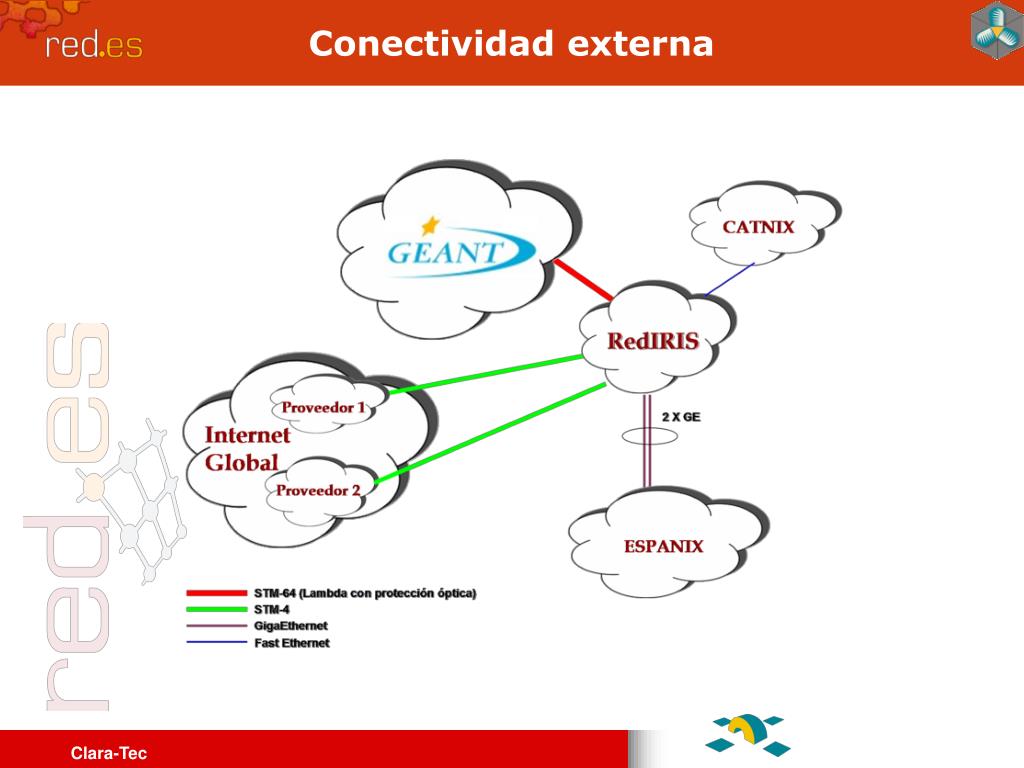 red.es

Conectividad externa

GEANT

CATNIX

RedIRIS

Proveedor 1

Internet Global

Proveedor 2

2 X GE

ESPANIX

STM-64 (Lambda con protección óptica)
STM-4
GigaEthernet
Fast Ethernet

red.es

Clara-Tec